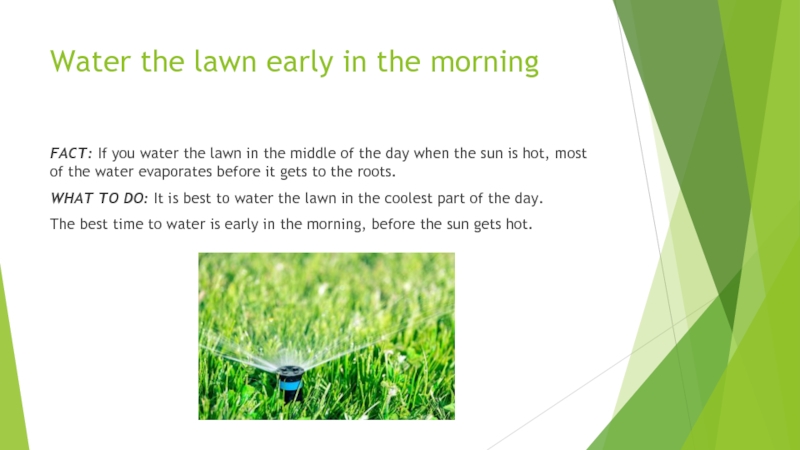 Water the lawn early in the morning

FACT: If you water the lawn in the middle of the day when the sun is hot, most of the water evaporates before it gets to the roots.

WHAT TO DO: It is best to water the lawn in the coolest part of the day.

The best time to water is early in the morning, before the sun gets hot.